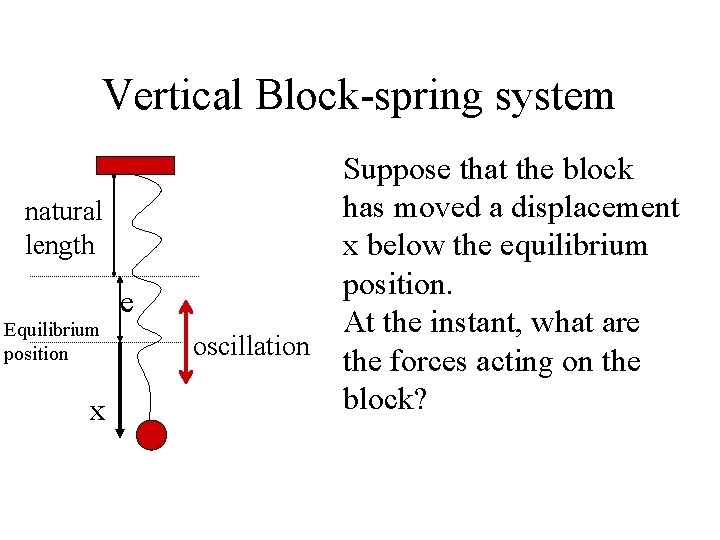 Vertical Block-spring system

natural length

e

Equilibrium position

oscillation

x

Suppose that the block has moved a displacement x below the equilibrium position.
At the instant, what are the forces acting on the block?